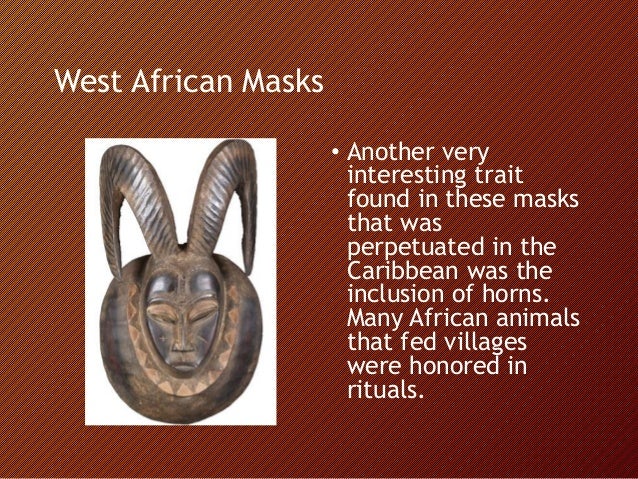 West African Masks

• Another very interesting trait found in these masks that was perpetuated in the Caribbean was the inclusion of horns. Many African animals that fed villages were honored in rituals.